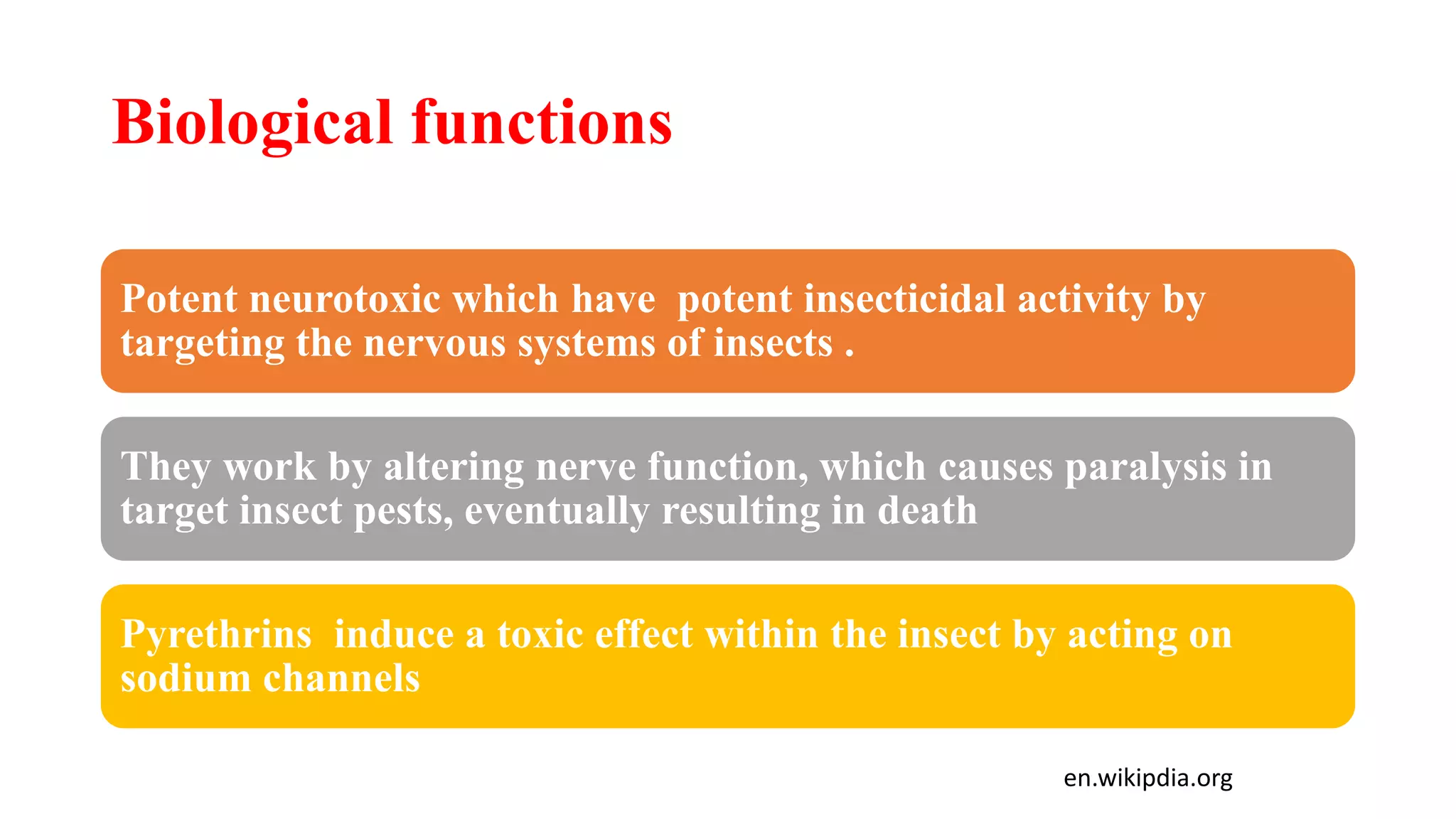 Biological functions

Potent neurotoxic which have potent insecticidal activity by targeting the nervous systems of insects .

They work by altering nerve function, which causes paralysis in target insect pests, eventually resulting in death

Pyrethrins induce a toxic effect within the insect by acting on sodium channels

en.wikipdia.org